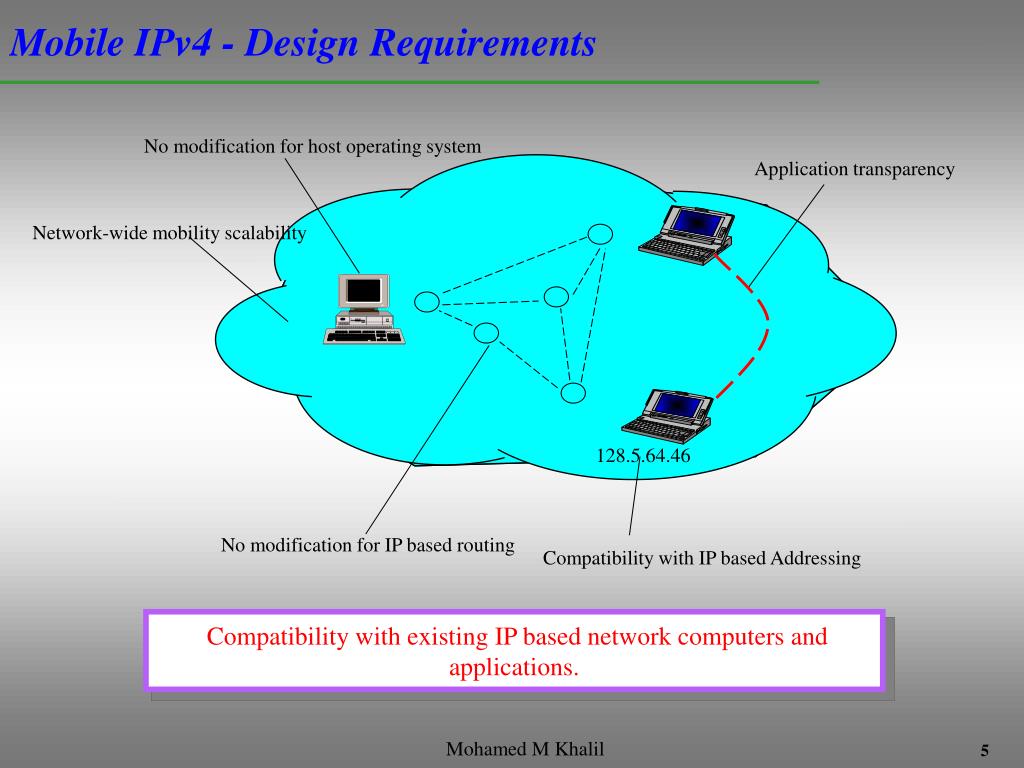 Mobile IPv4 - Design Requirements

No modification for host operating system

Application transparency

Network-wide mobility scalability

128.5.64.46

No modification for IP based routing

Compatibility with IP based Addressing

Compatibility with existing IP based network computers and applications.

Mohamed M Khalil

5